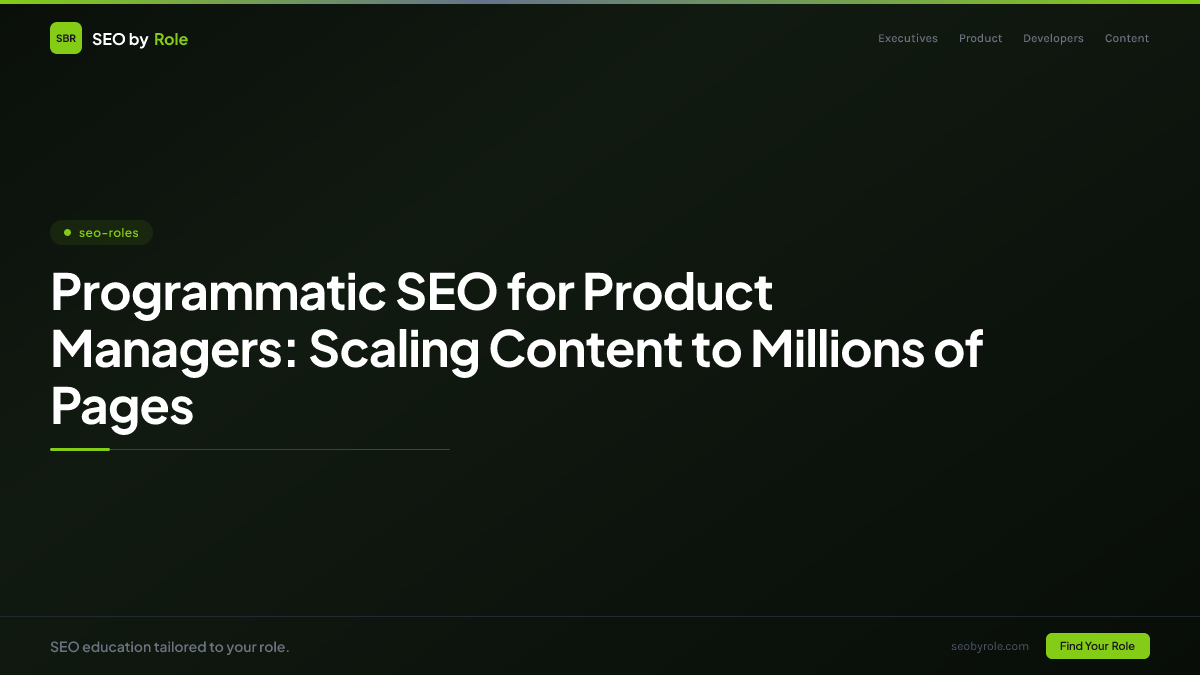 SBR SEO by Role

Executives Product Developers Content

seo-roles

Programmatic SEO for Product Managers: Scaling Content to Millions of Pages

SEO education tailored to your role.

seobyrole.com

Find Your Role